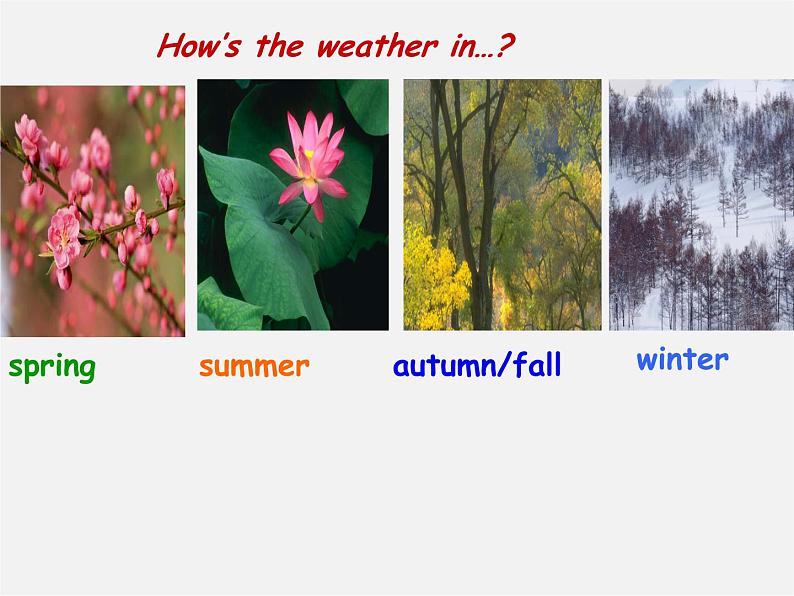 How's the weather in…?

spring

summer

autumn/fall

winter